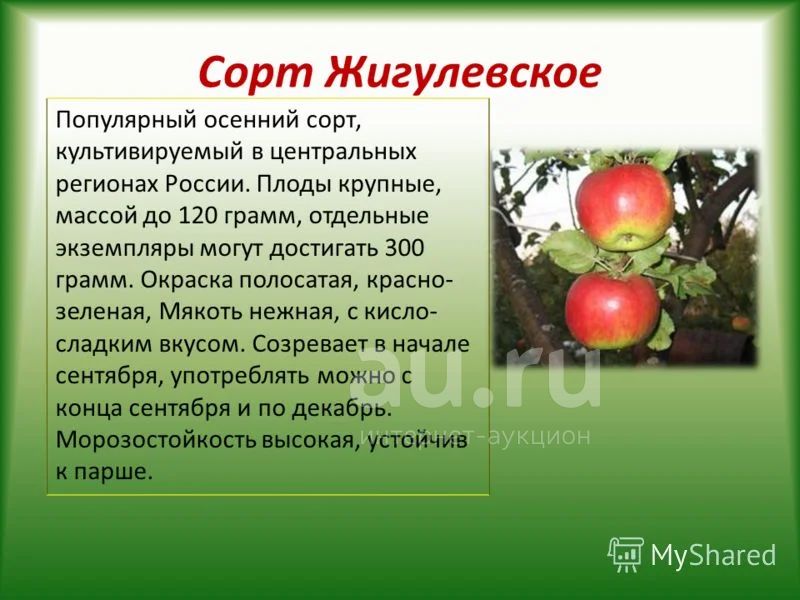 Сорт Жигулевское

Популярный осенний сорт, культивируемый в центральных регионах России. Плоды крупные, массой до 120 грамм, отдельные экземпляры могут достигать 300 грамм. Окраска полосатая, красно-зеленая, Мякоть нежная, с кисло-сладким вкусом. Созревает в начале сентября, употреблять можно с конца сентября и по декабрь. Морозостойкость высокая, устойчив к парше.

au.ru
интернет-аукцион

MyShared